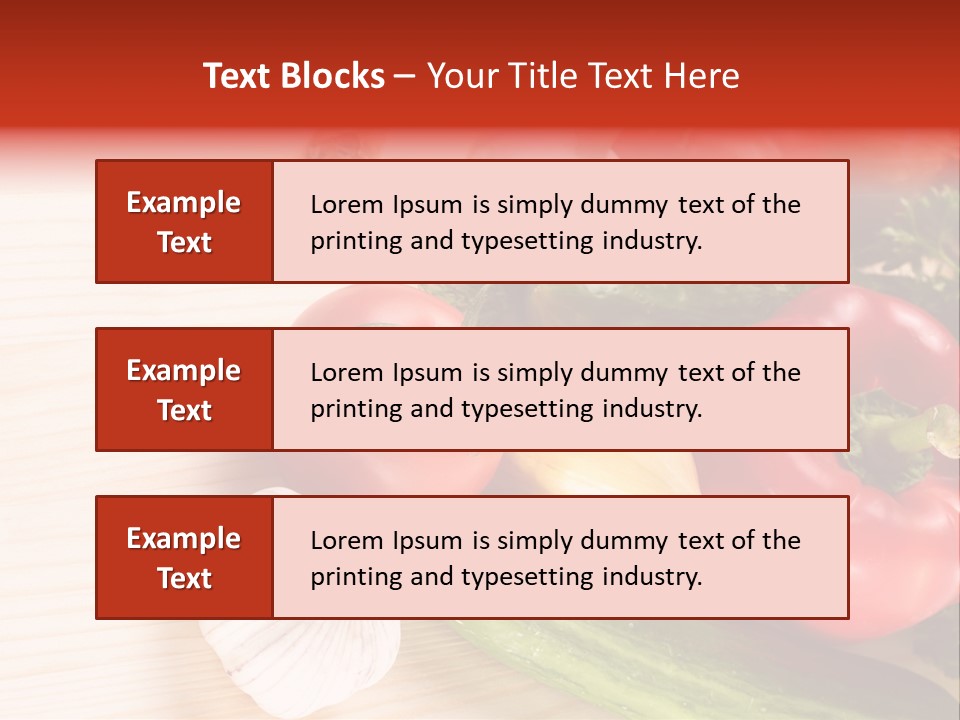 Text Blocks – Your Title Text Here

Example Text

Lorem Ipsum is simply dummy text of the printing and typesetting industry.

Example Text

Lorem Ipsum is simply dummy text of the printing and typesetting industry.

Example Text

Lorem Ipsum is simply dummy text of the printing and typesetting industry.